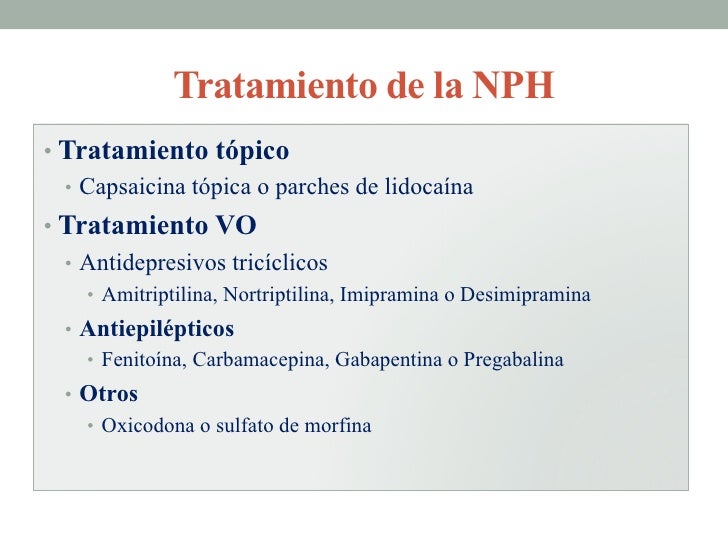 Tratamiento de la NPH

• Tratamiento tópico
  • Capsaicina tópica o parches de lidocaína
• Tratamiento VO
  • Antidepresivos tricíclicos
    • Amitriptilina, Nortriptilina, Imipramina o Desimipramina
  • Antiepilépticos
    • Fenitoína, Carbamacepina, Gabapentina o Pregabalina
  • Otros
    • Oxicodona o sulfato de morfina